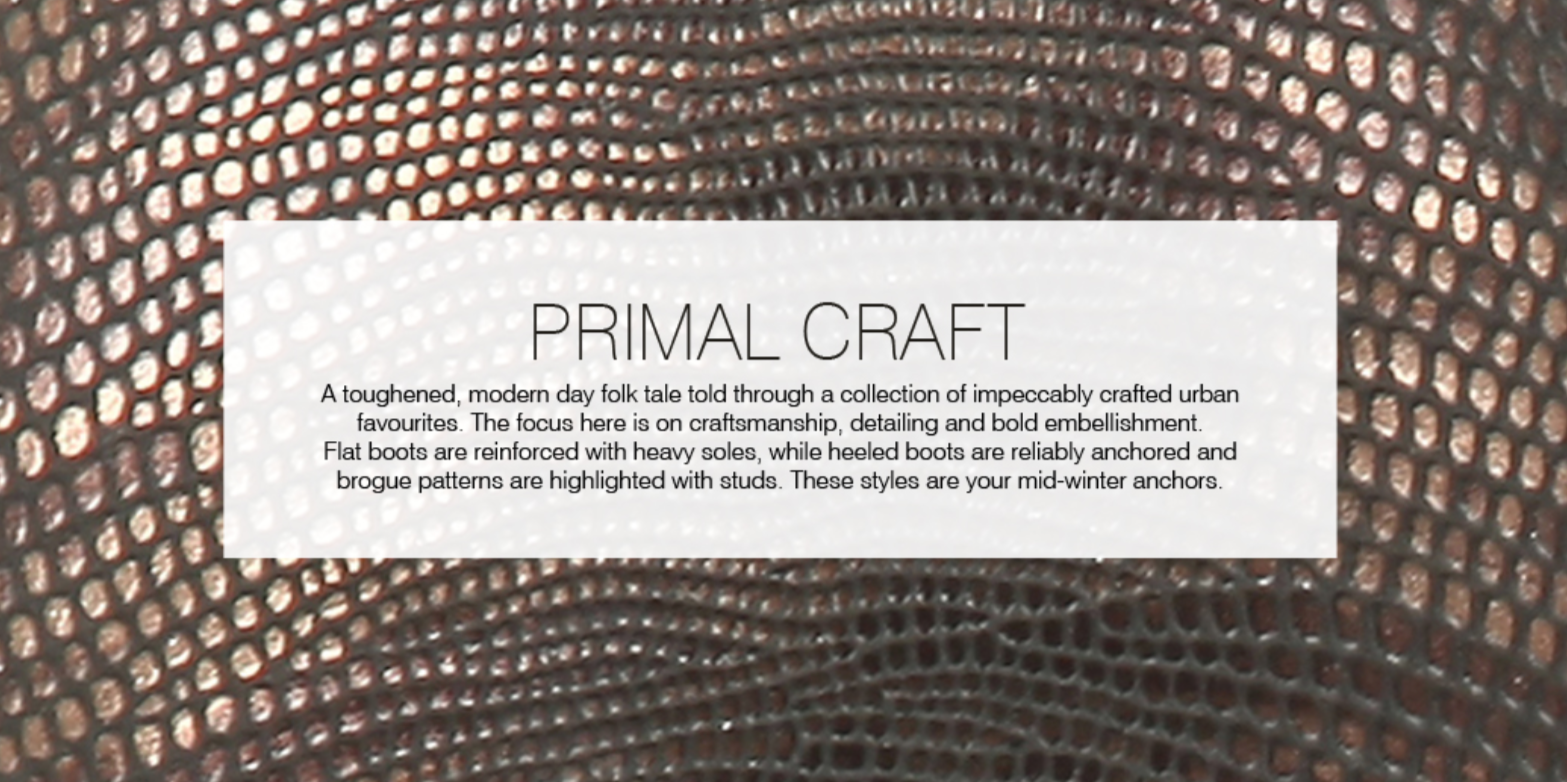 PRIMAL CRAFT

A toughened, modern day folk tale told through a collection of impeccably crafted urban favourites. The focus here is on craftsmanship, detailing and bold embellishment. Flat boots are reinforced with heavy soles, while heeled boots are reliably anchored and brogue patterns are highlighted with studs. These styles are your mid-winter anchors.